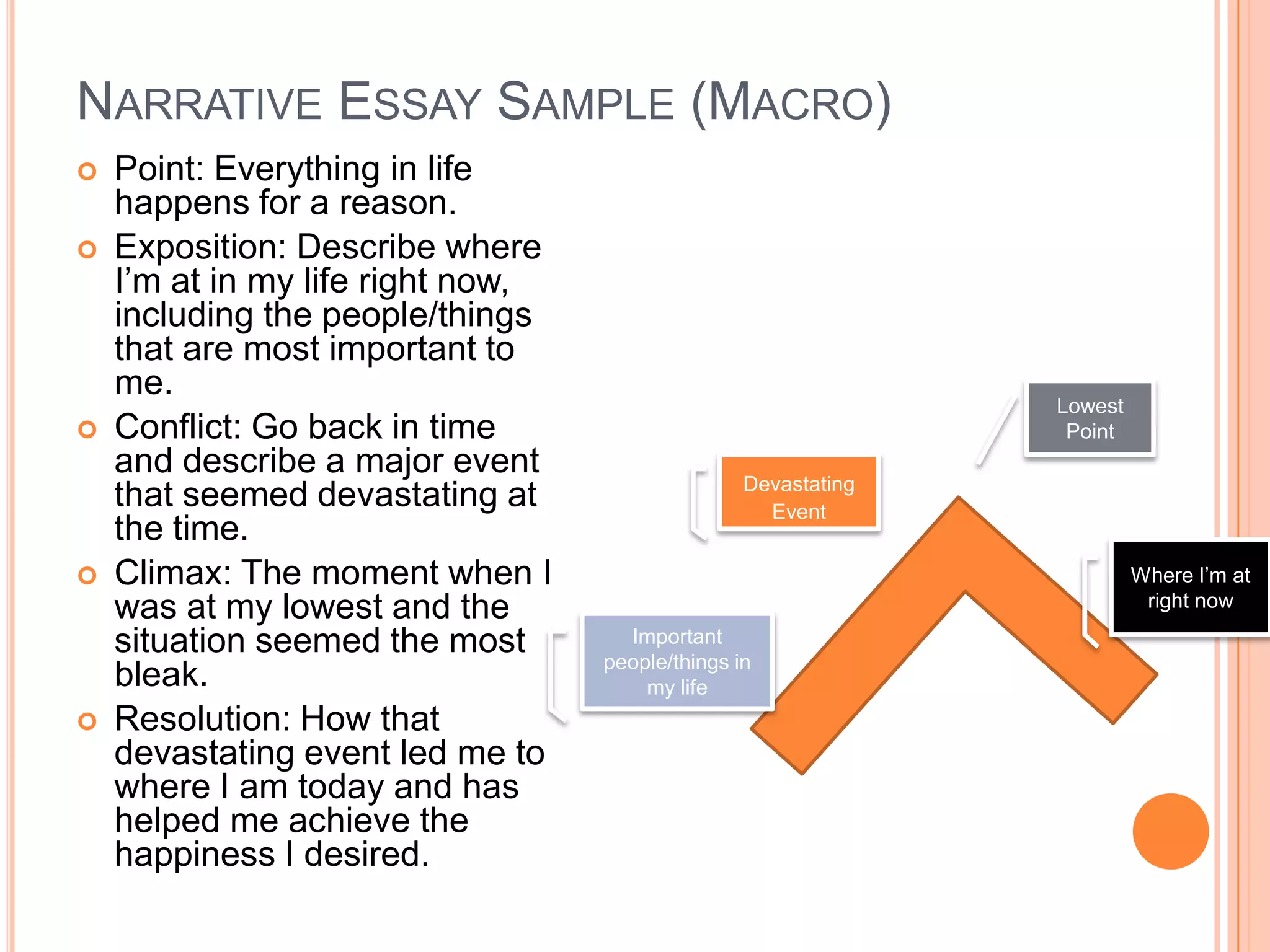 NARRATIVE ESSAY SAMPLE (MACRO)

Point: Everything in life happens for a reason.

Exposition: Describe where I'm at in my life right now, including the people/things that are most important to me.

Conflict: Go back in time and describe a major event that seemed devastating at the time.

Climax: The moment when I was at my lowest and the situation seemed the most bleak.

Resolution: How that devastating event led me to where I am today and has helped me achieve the happiness I desired.

Lowest Point

Devastating Event

Where I'm at right now

Important people/things in my life